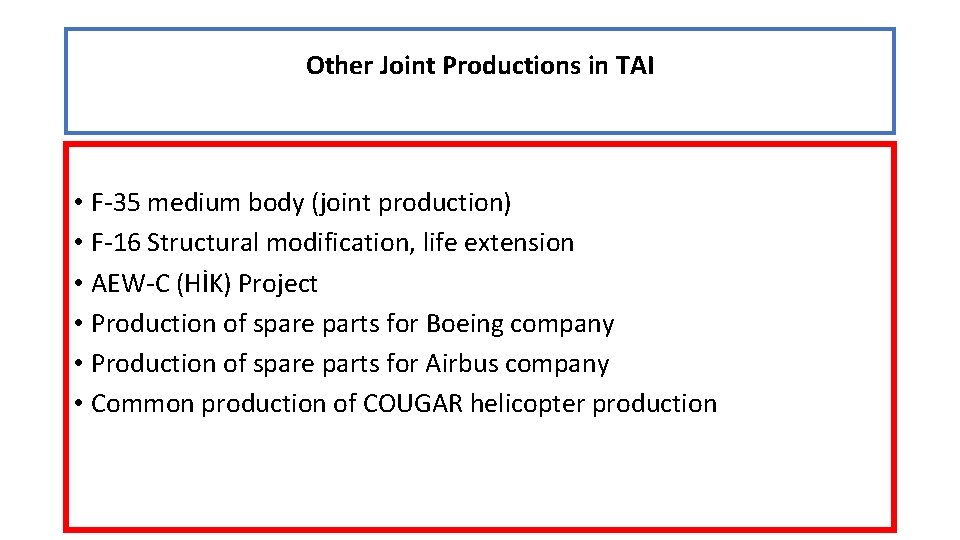 Other Joint Productions in TAI

• F-35 medium body (joint production)
• F-16 Structural modification, life extension
• AEW-C (HİK) Project
• Production of spare parts for Boeing company
• Production of spare parts for Airbus company
• Common production of COUGAR helicopter production